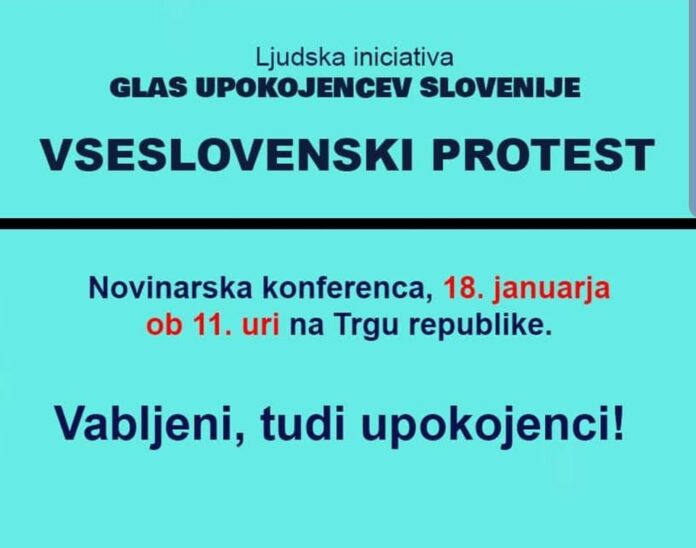 Ljudska iniciativa
GLAS UPOKOJENCEV SLOVENIJE

VSESLOVENSKI PROTEST

Novinarska konferenca, 18. januarja ob 11. uri na Trgu republike.

Vabljeni, tudi upokojenci!